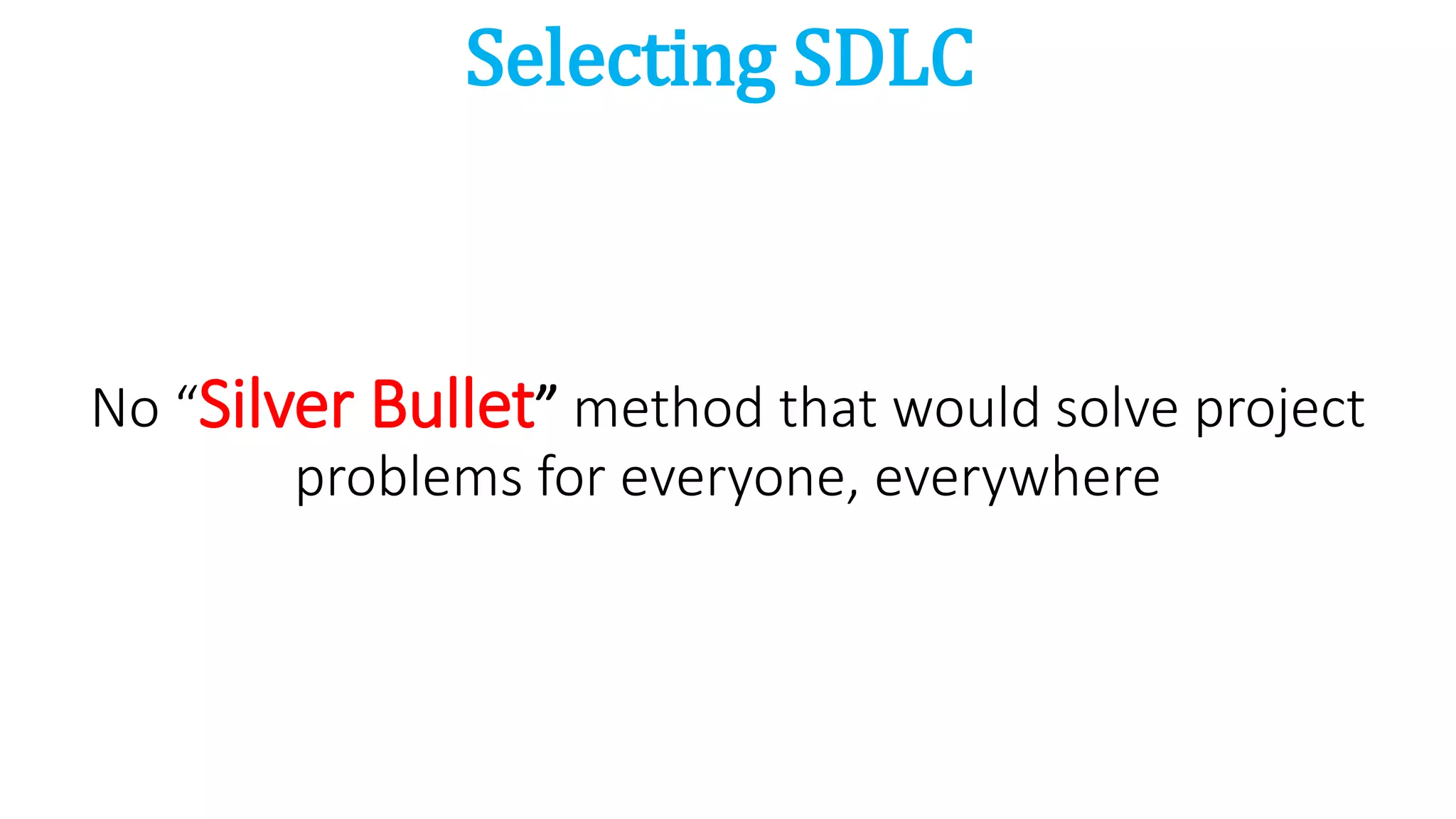 Selecting SDLC

No “Silver Bullet” method that would solve project problems for everyone, everywhere